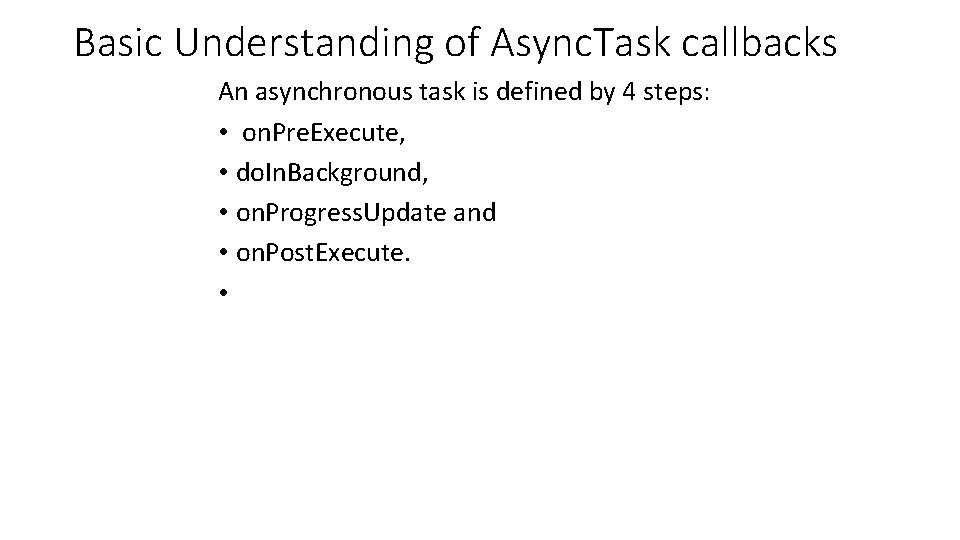 Basic Understanding of AsyncTask callbacks

An asynchronous task is defined by 4 steps:

• onPreExecute,
• doInBackground,
• onProgressUpdate and
• onPostExecute.
•